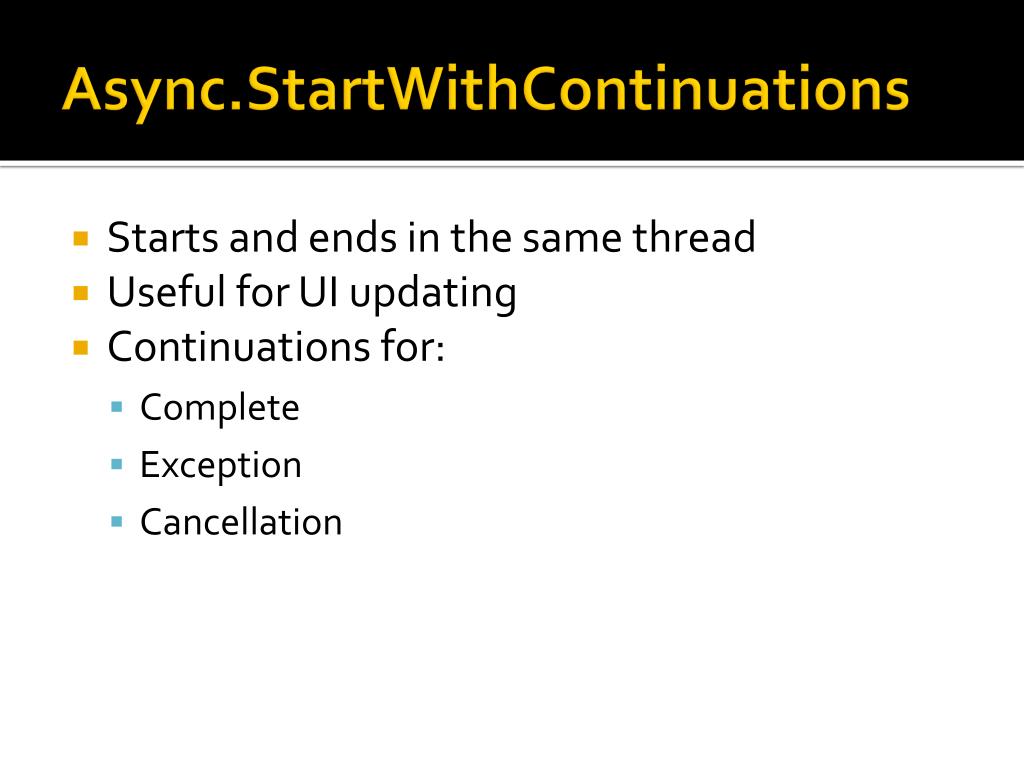 Async.StartWithContinuations

- Starts and ends in the same thread
- Useful for UI updating
- Continuations for:
  - Complete
  - Exception
  - Cancellation